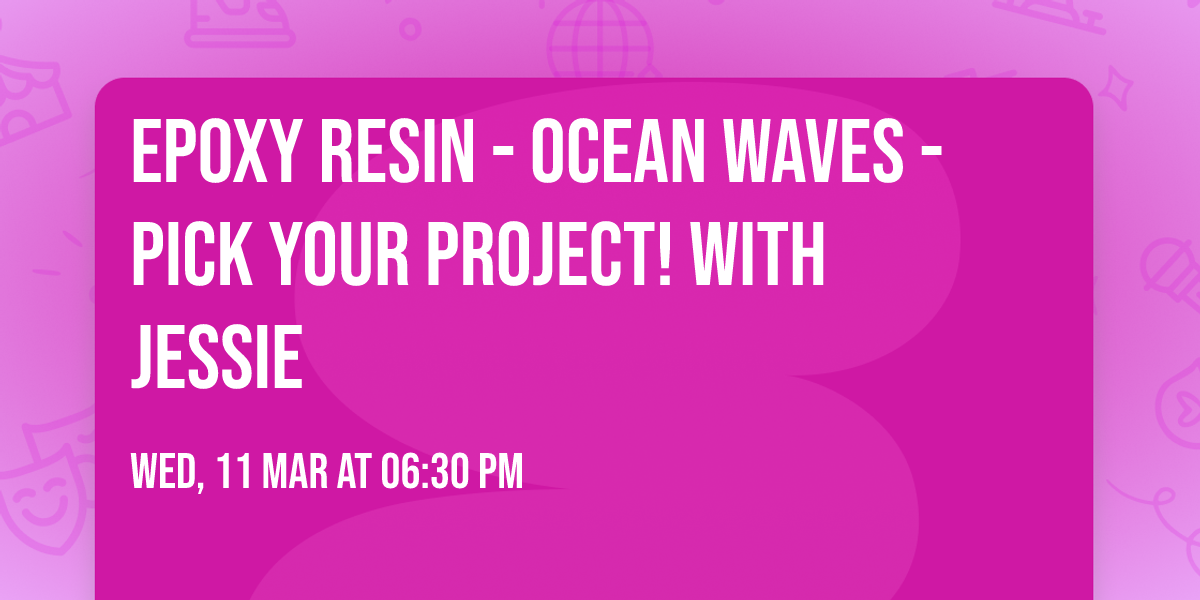 EPOXY RESIN - OCEAN WAVES - PICK YOUR PROJECT! WITH JESSIE

WED, 11 MAR AT 06:30 PM